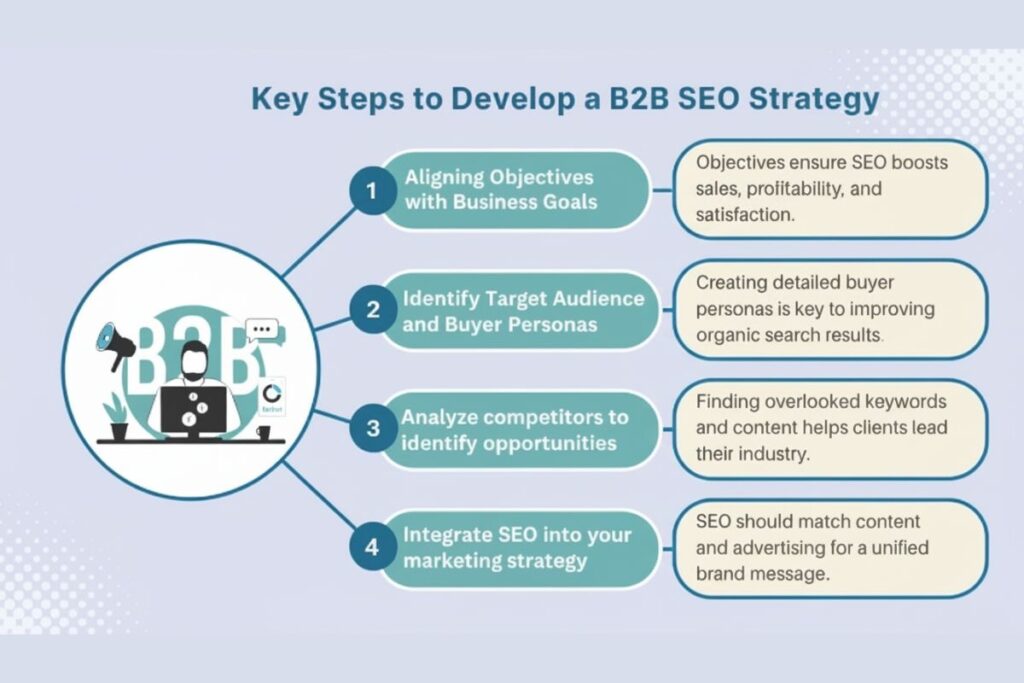 Key Steps to Develop a B2B SEO Strategy

B2B

1 Aligning Objectives with Business Goals

Objectives ensure SEO boosts sales, profitability, and satisfaction.

2 Identify Target Audience and Buyer Personas

Creating detailed buyer personas is key to improving organic search results.

3 Analyze competitors to identify opportunities

Finding overlooked keywords and content helps clients lead their industry.

4 Integrate SEO into your marketing strategy

SEO should match content and advertising for a unified brand message.